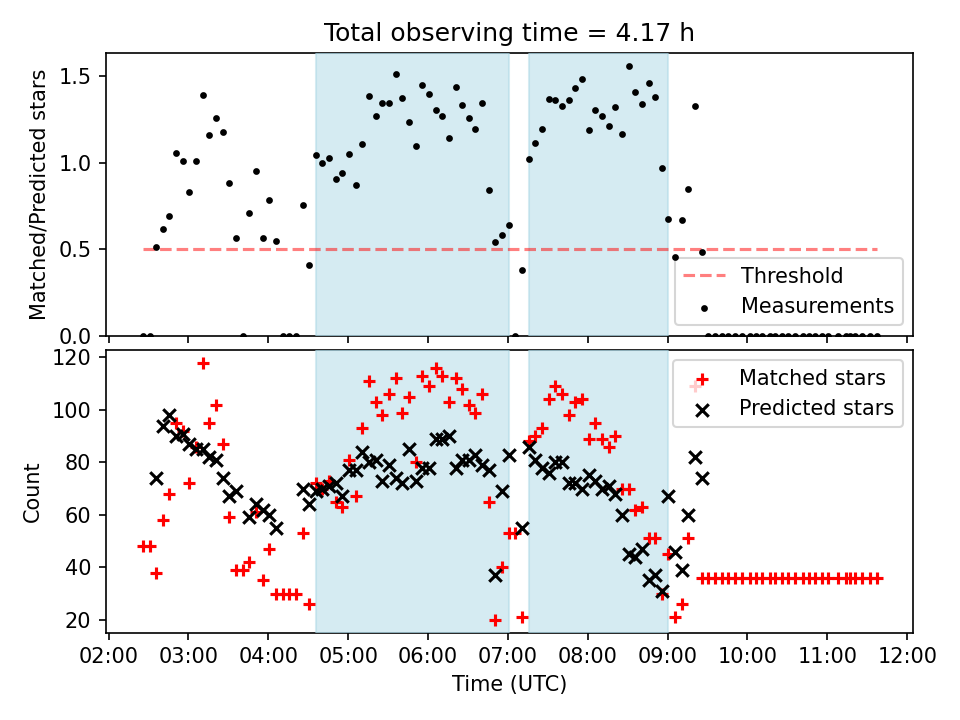 Total observing time = 4.17 h

Matched/Predicted stars

1.5
1.0
0.5
0.0

Threshold
Measurements

Count

120
100
80
60
40
20

Matched stars
Predicted stars

02:00 03:00 04:00 05:00 06:00 07:00 08:00 09:00 10:00 11:00 12:00

Time (UTC)